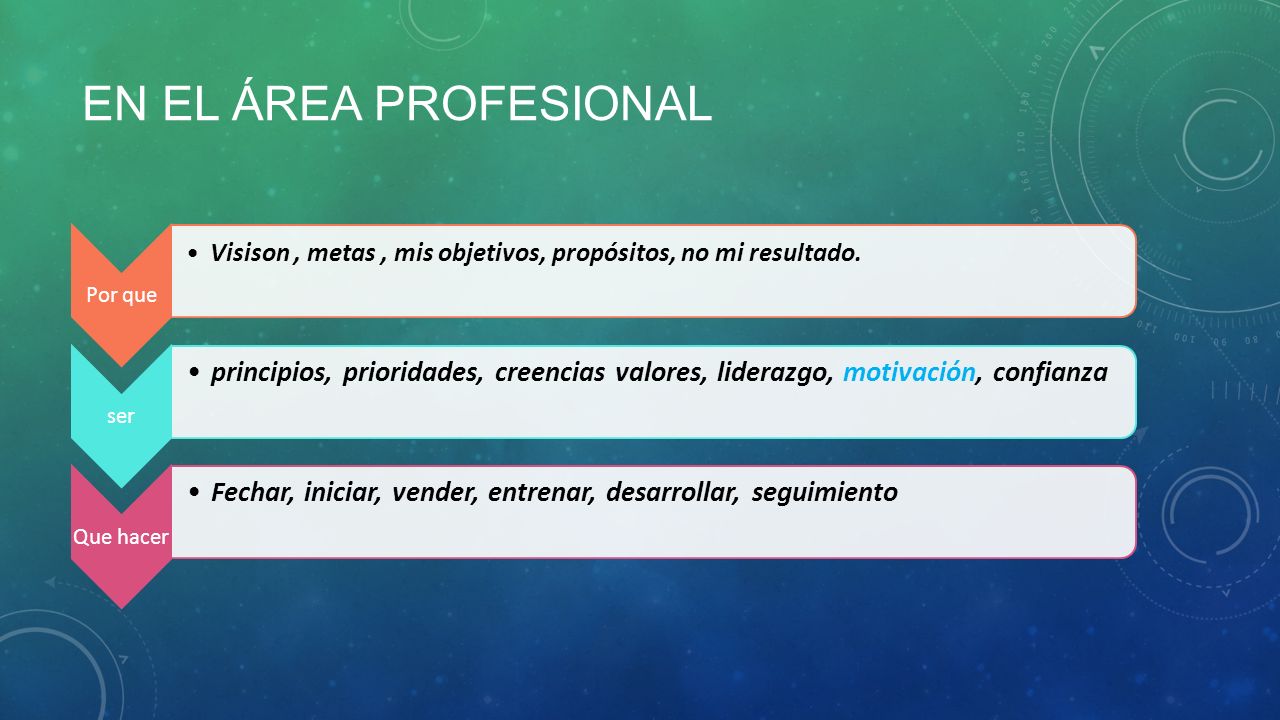 EN EL ÁREA PROFESIONAL

Por que

• Visison , metas , mis objetivos, propósitos, no mi resultado.

ser

• principios, prioridades, creencias valores, liderazgo, motivación, confianza

Que hacer

• Fechar, iniciar, vender, entrenar, desarrollar, seguimiento